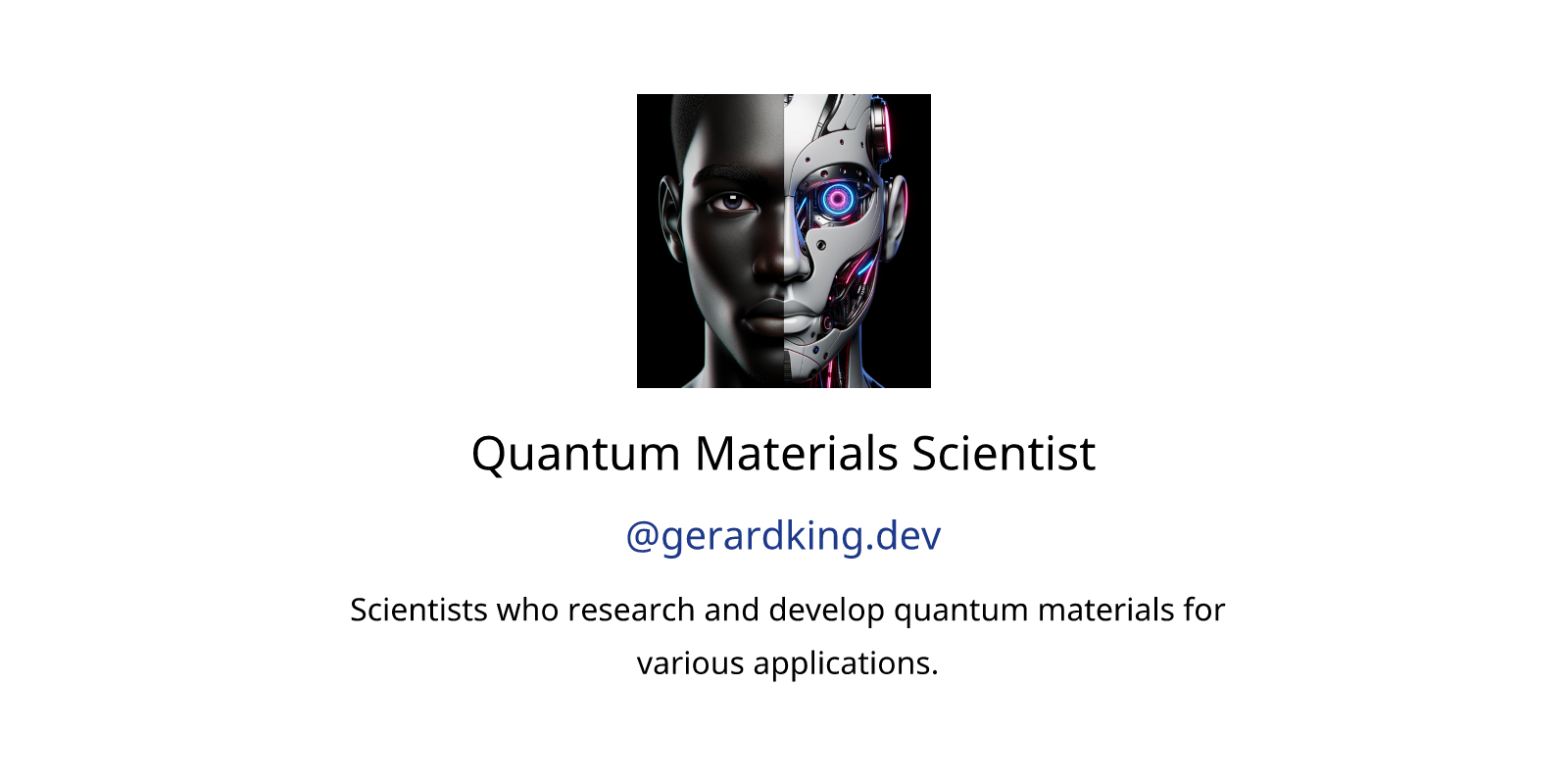 Quantum Materials Scientist

@gerardking.dev

Scientists who research and develop quantum materials for various applications.